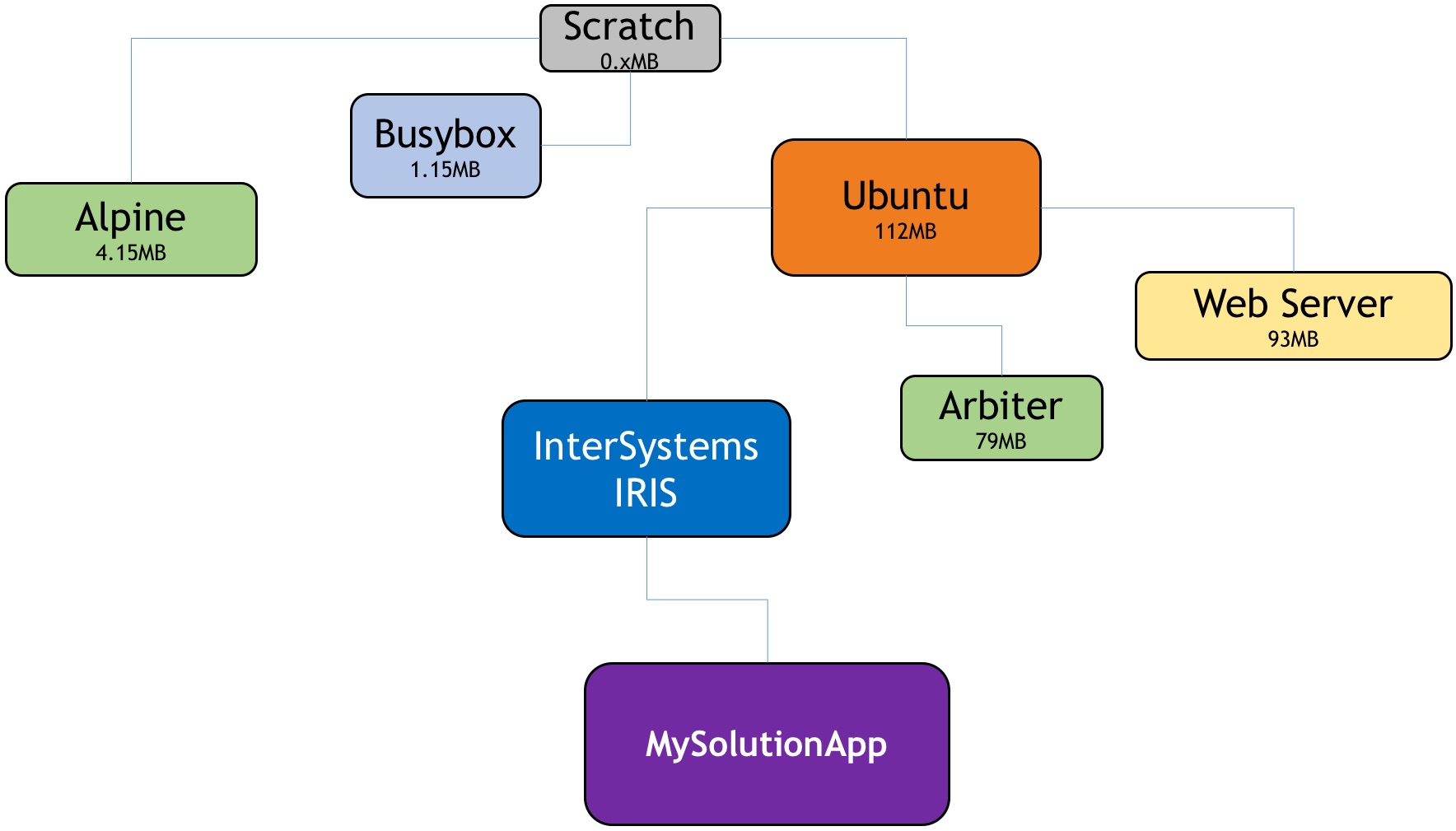 Scratch
0.xMB

Busybox
1.15MB

Alpine
4.15MB

Ubuntu
112MB

Web Server
93MB

Arbiter
79MB

InterSystems IRIS

MySolutionApp